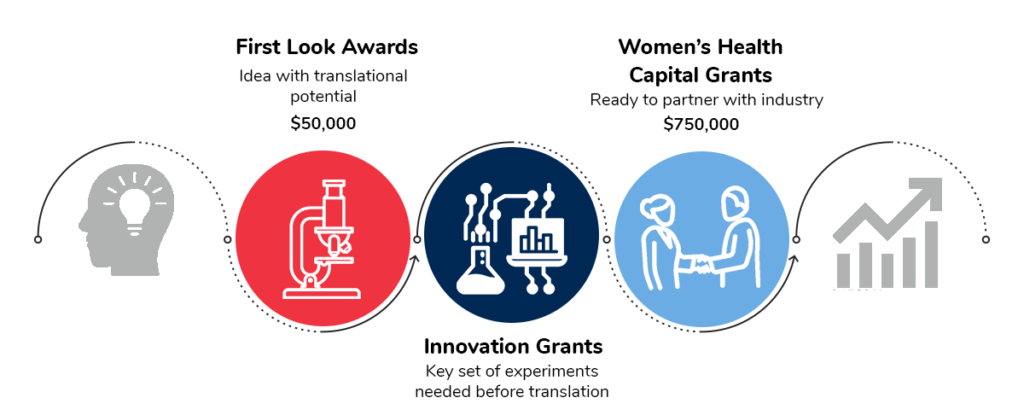 First Look Awards
Idea with translational potential
$50,000

Women's Health Capital Grants
Ready to partner with industry
$750,000

Innovation Grants
Key set of experiments needed before translation